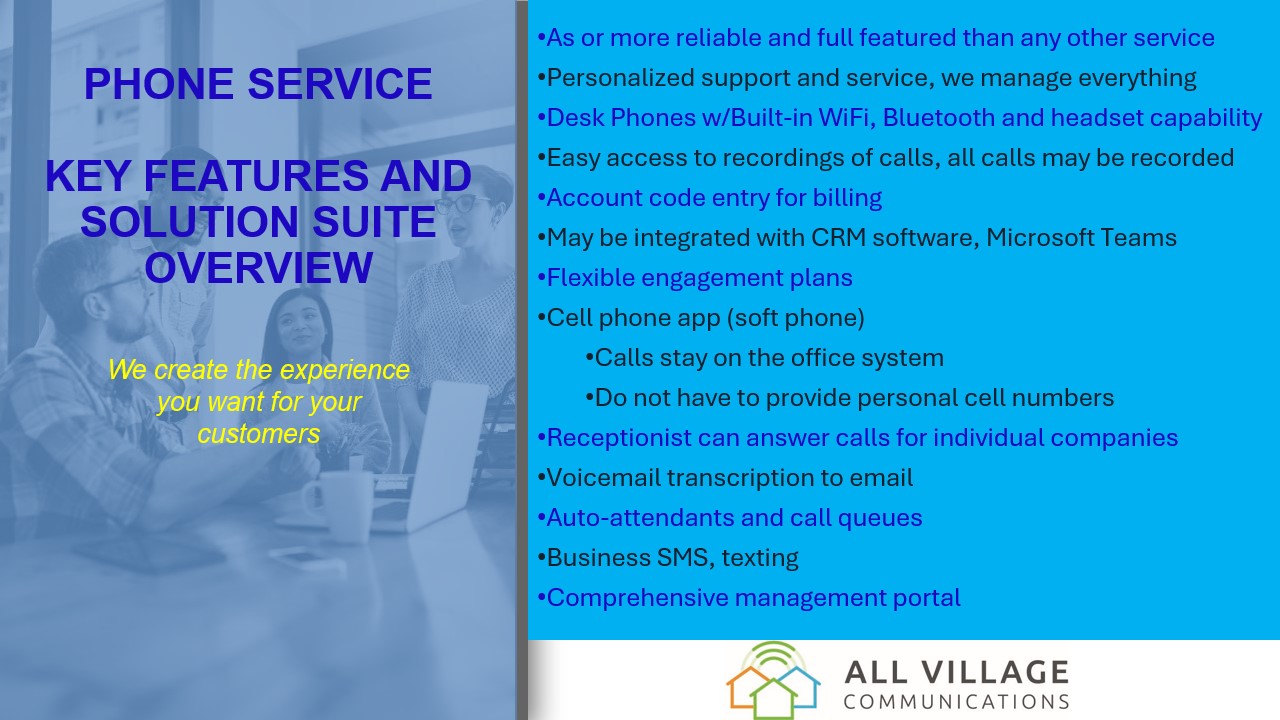 PHONE SERVICE

KEY FEATURES AND SOLUTION SUITE OVERVIEW

We create the experience you want for your customers

•As or more reliable and full featured than any other service
•Personalized support and service, we manage everything
•Desk Phones w/Built-in WiFi, Bluetooth and headset capability
•Easy access to recordings of calls, all calls may be recorded
•Account code entry for billing
•May be integrated with CRM software, Microsoft Teams
•Flexible engagement plans
•Cell phone app (soft phone)
•Calls stay on the office system
•Do not have to provide personal cell numbers
•Receptionist can answer calls for individual companies
•Voicemail transcription to email
•Auto-attendants and call queues
•Business SMS, texting
•Comprehensive management portal

ALL VILLAGE
COMMUNICATIONS